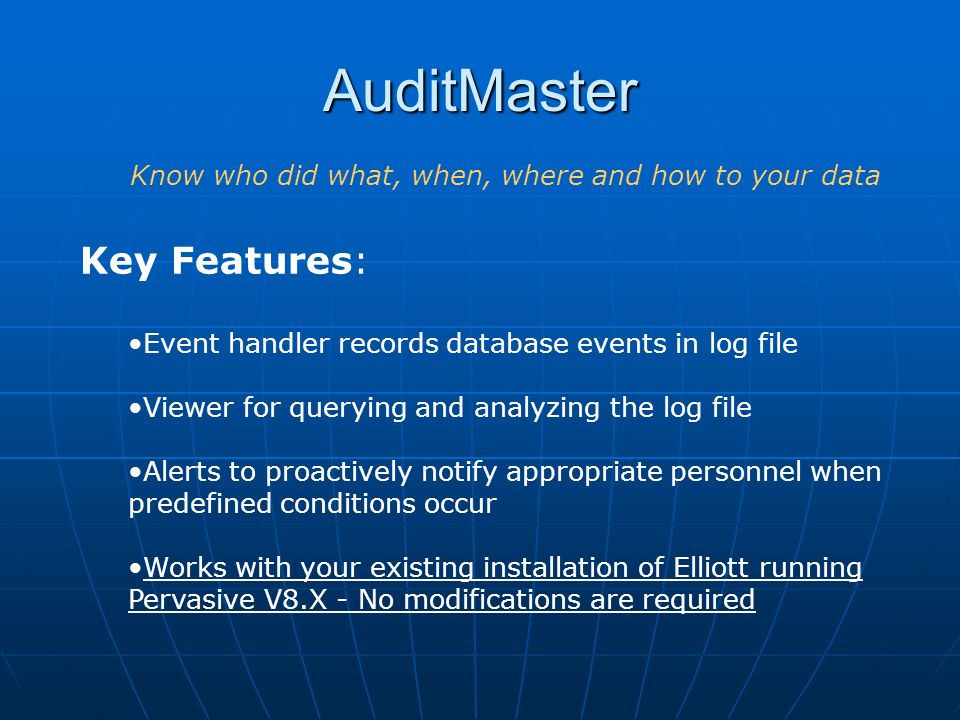 AuditMaster

Know who did what, when, where and how to your data

Key Features:

•Event handler records database events in log file

•Viewer for querying and analyzing the log file

•Alerts to proactively notify appropriate personnel when predefined conditions occur

•Works with your existing installation of Elliott running Pervasive V8.X - No modifications are required